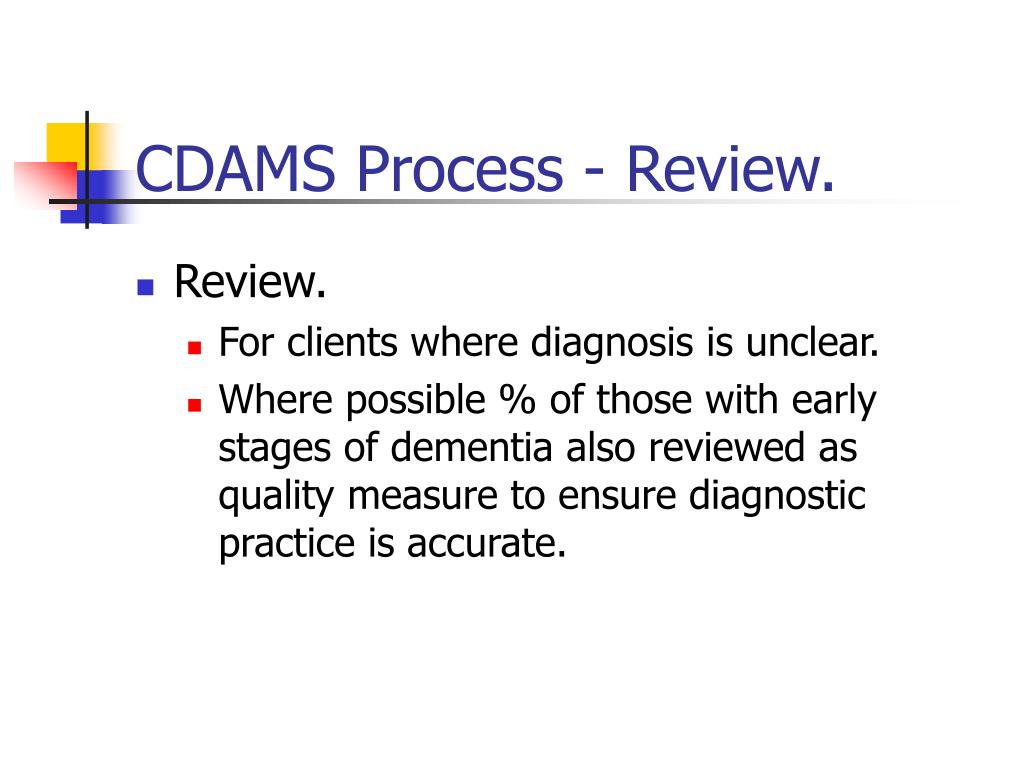 CDAMS Process - Review.

Review.

For clients where diagnosis is unclear.

Where possible % of those with early stages of dementia also reviewed as quality measure to ensure diagnostic practice is accurate.